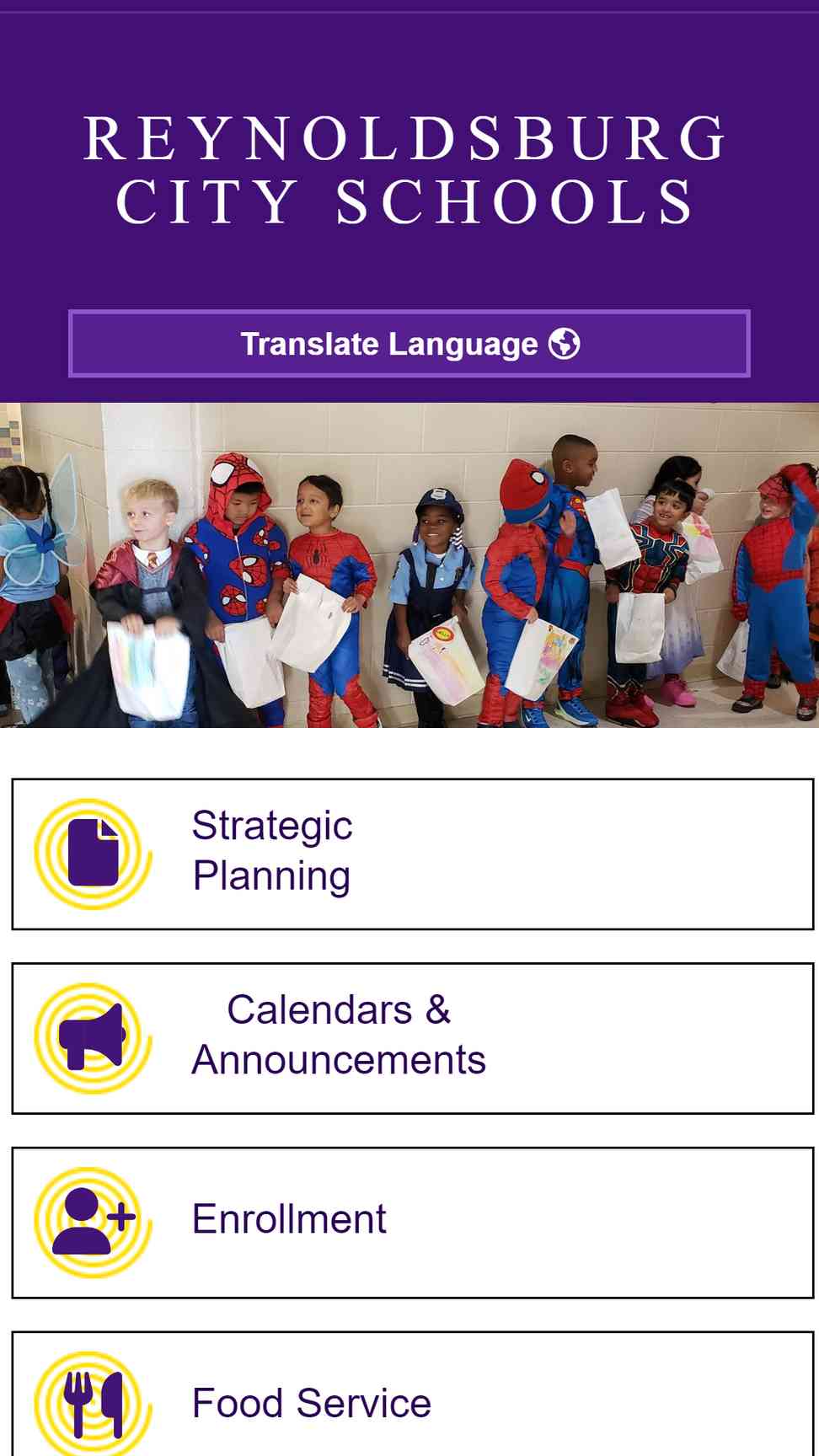 REYNOLDSBURG CITY SCHOOLS

Translate Language

Strategic Planning

Calendars & Announcements

Enrollment

Food Service